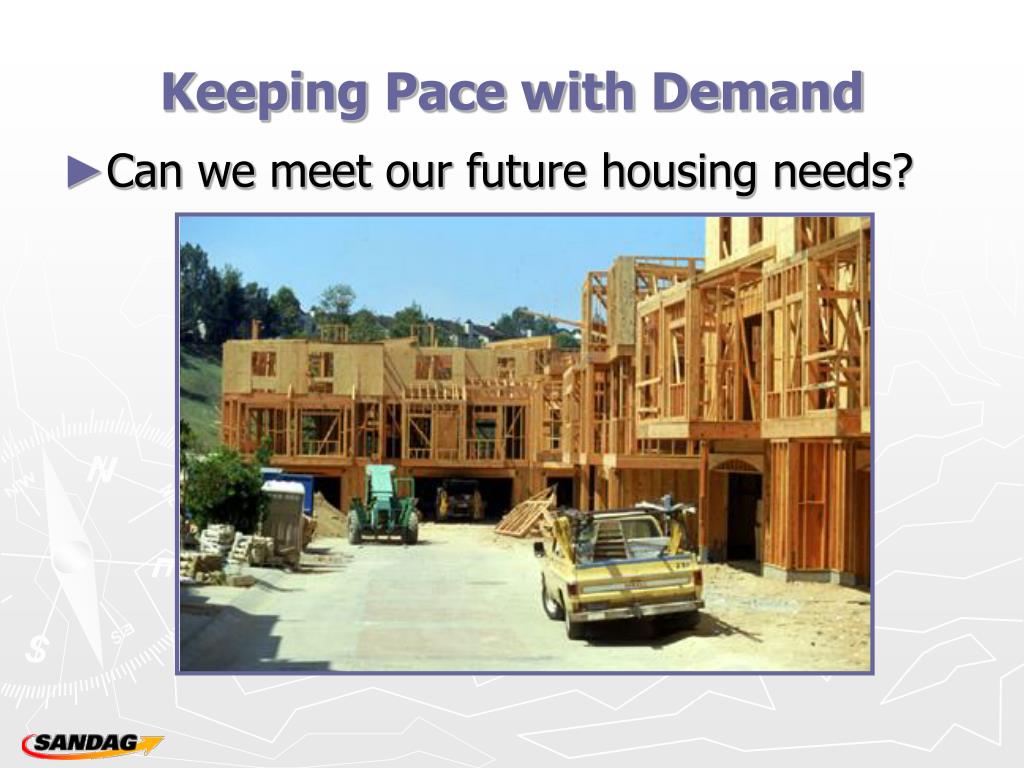 Keeping Pace with Demand

►Can we meet our future housing needs?

SANDAG